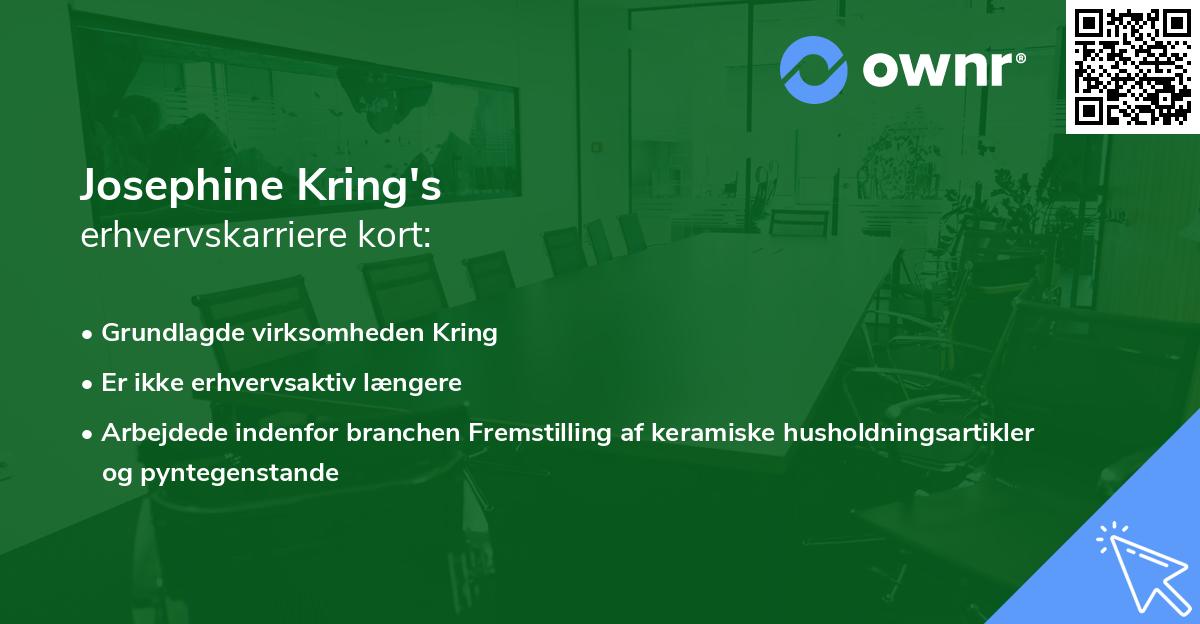 ownr®

Josephine Kring's
erhvervskarriere kort:

• Grundlagde virksomheden Kring
• Er ikke erhvervsaktiv længere
• Arbejdede indenfor branchen Fremstilling af keramiske husholdningsartikler og pyntegenstande